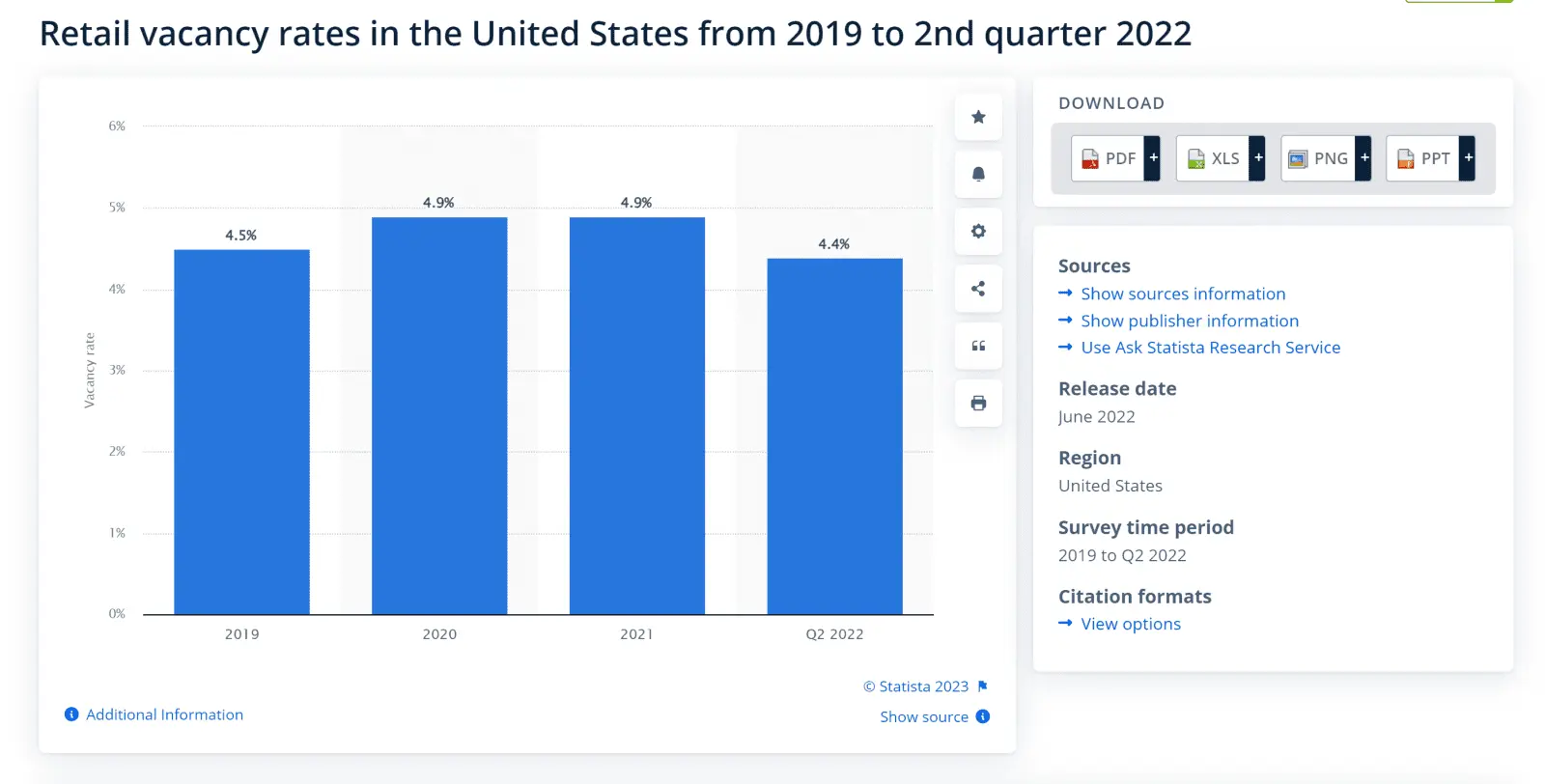 Retail vacancy rates in the United States from 2019 to 2nd quarter 2022

6%
5%
4%
3%
2%
1%
0%

Vacancy rate

4.5%
4.9%
4.9%
4.4%

2019
2020
2021
Q2 2022

© Statista 2023

Additional Information

Show source

DOWNLOAD

PDF +
XLS +
PNG +
PPT +

Sources
→ Show sources information
→ Show publisher information
→ Use Ask Statista Research Service

Release date
June 2022

Region
United States

Survey time period
2019 to Q2 2022

Citation formats
→ View options